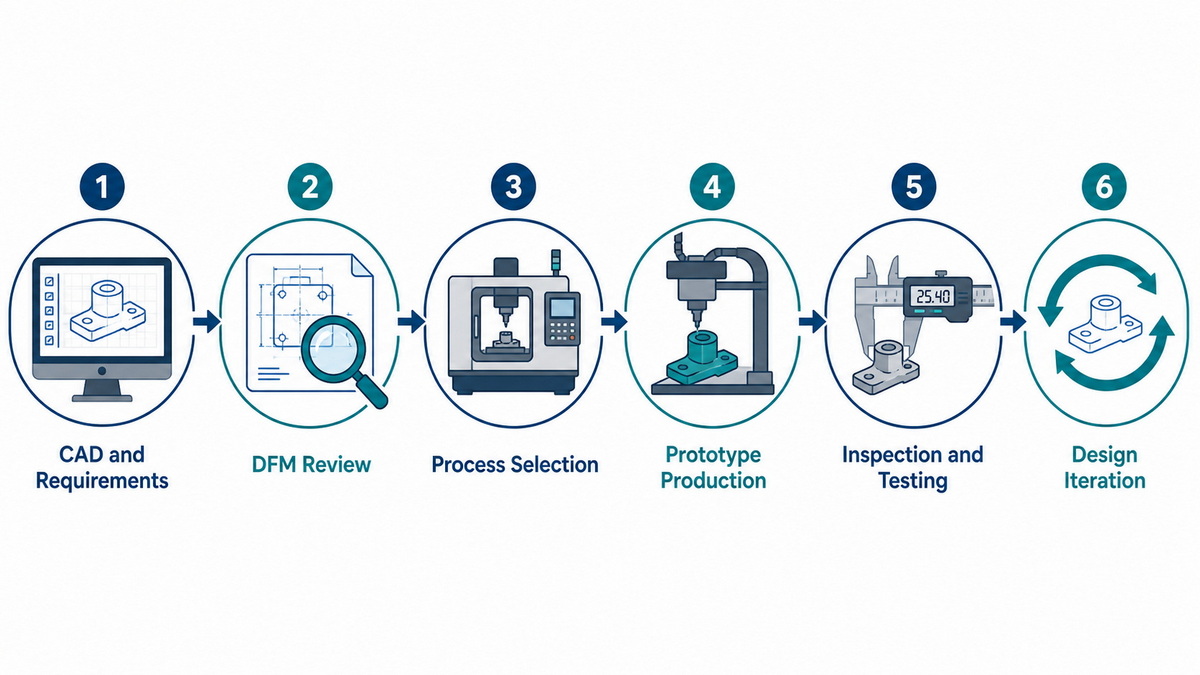 1

CAD and Requirements

2

DFM Review

3

Process Selection

4

Prototype Production

5

25.40

Inspection and Testing

6

Design Iteration